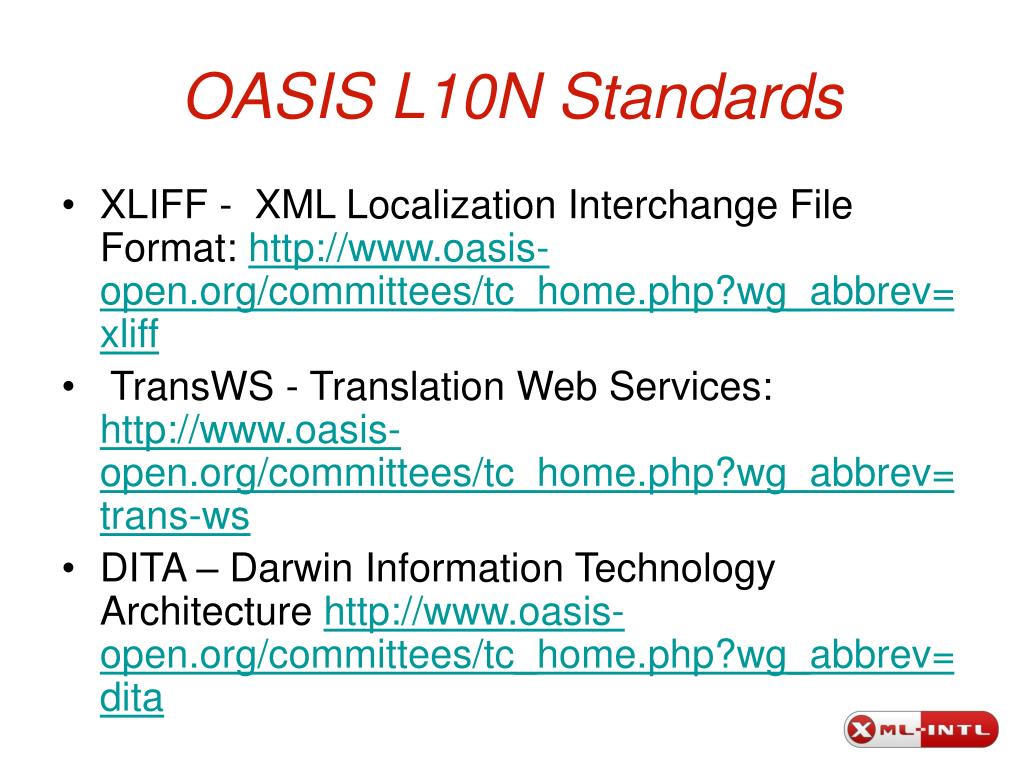 OASIS L10N Standards

• XLIFF - XML Localization Interchange File Format: http://www.oasis-open.org/committees/tc_home.php?wg_abbrev=xliff
• TransWS - Translation Web Services: http://www.oasis-open.org/committees/tc_home.php?wg_abbrev=trans-ws
• DITA – Darwin Information Technology Architecture http://www.oasis-open.org/committees/tc_home.php?wg_abbrev=dita

XML-INTL